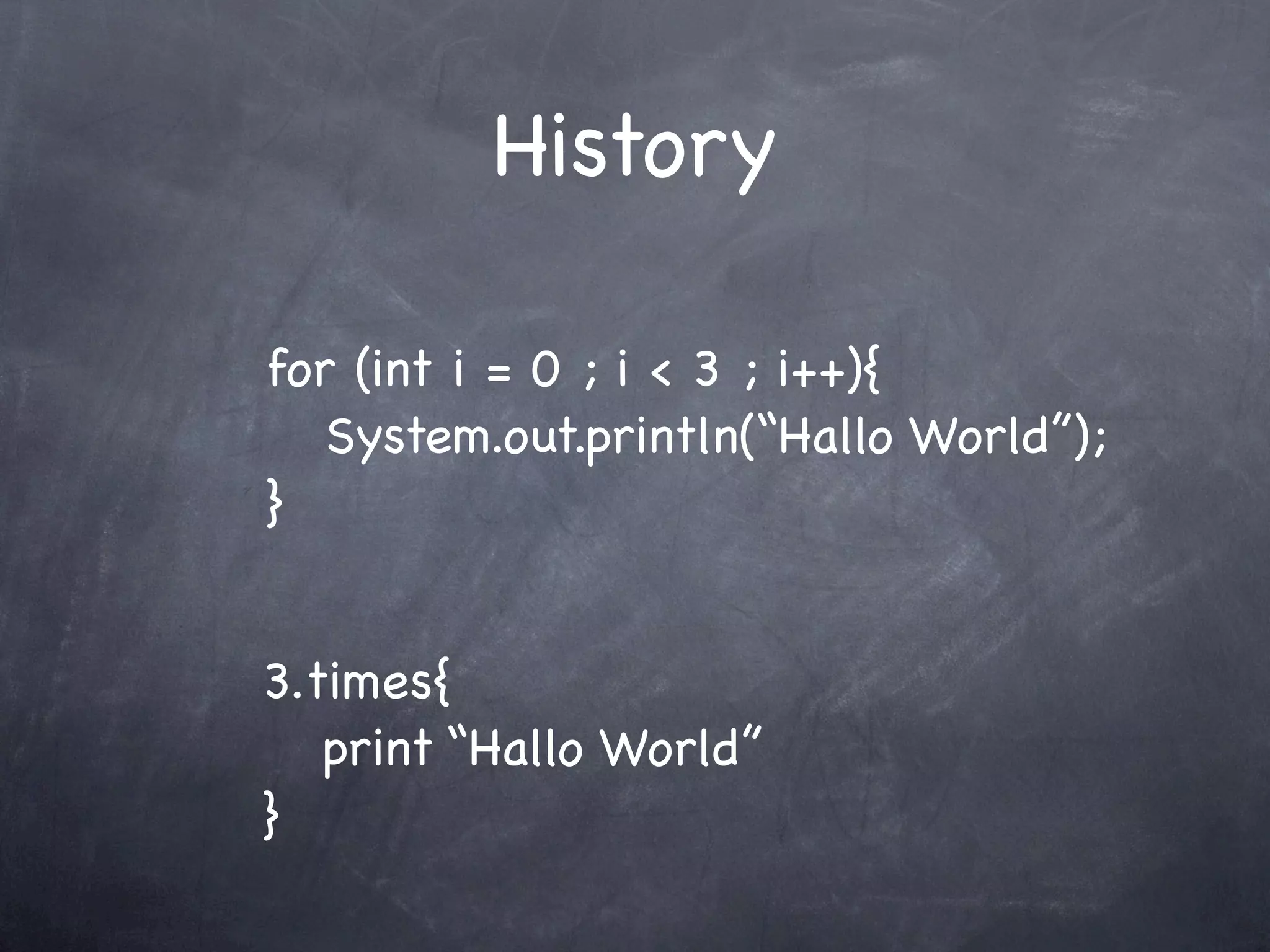 History

for (int i = 0 ; i < 3 ; i++){
System.out.println(“Hallo World”);
}

3.times{
print “Hallo World”
}